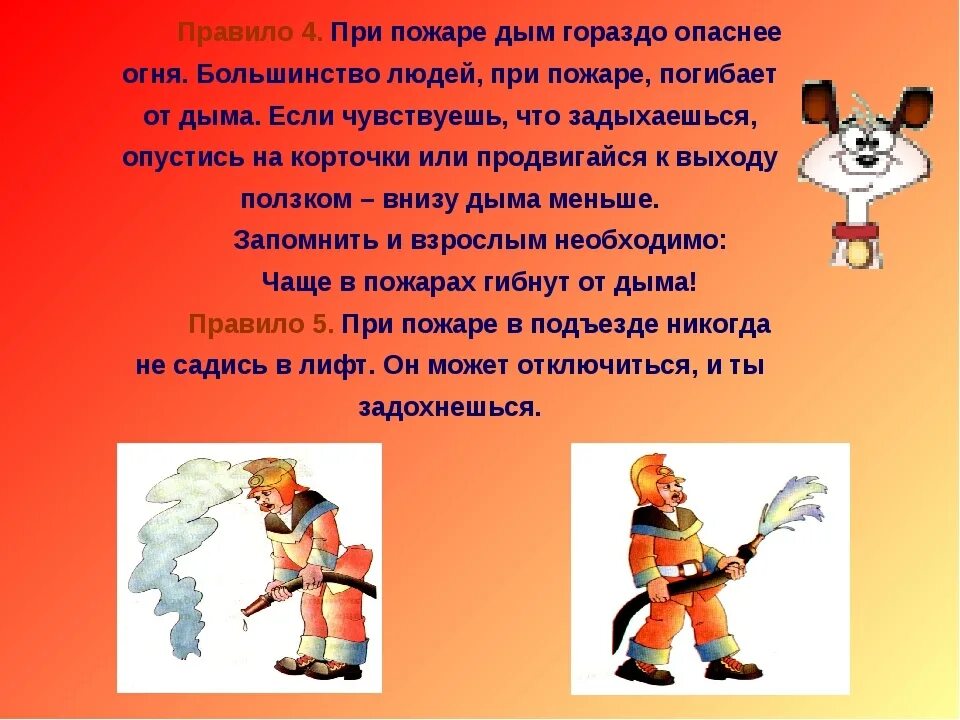 Правило 4. При пожаре дым гораздо опаснее огня. Большинство людей, при пожаре, погибает от дыма. Если чувствуешь, что задыхаешься, опустись на корточки или продвигайся к выходу ползком – внизу дыма меньше.

Запомнить и взрослым необходимо:
Чаще в пожарах гибнут от дыма!

Правило 5. При пожаре в подъезде никогда не садись в лифт. Он может отключиться, и ты задохнешься.